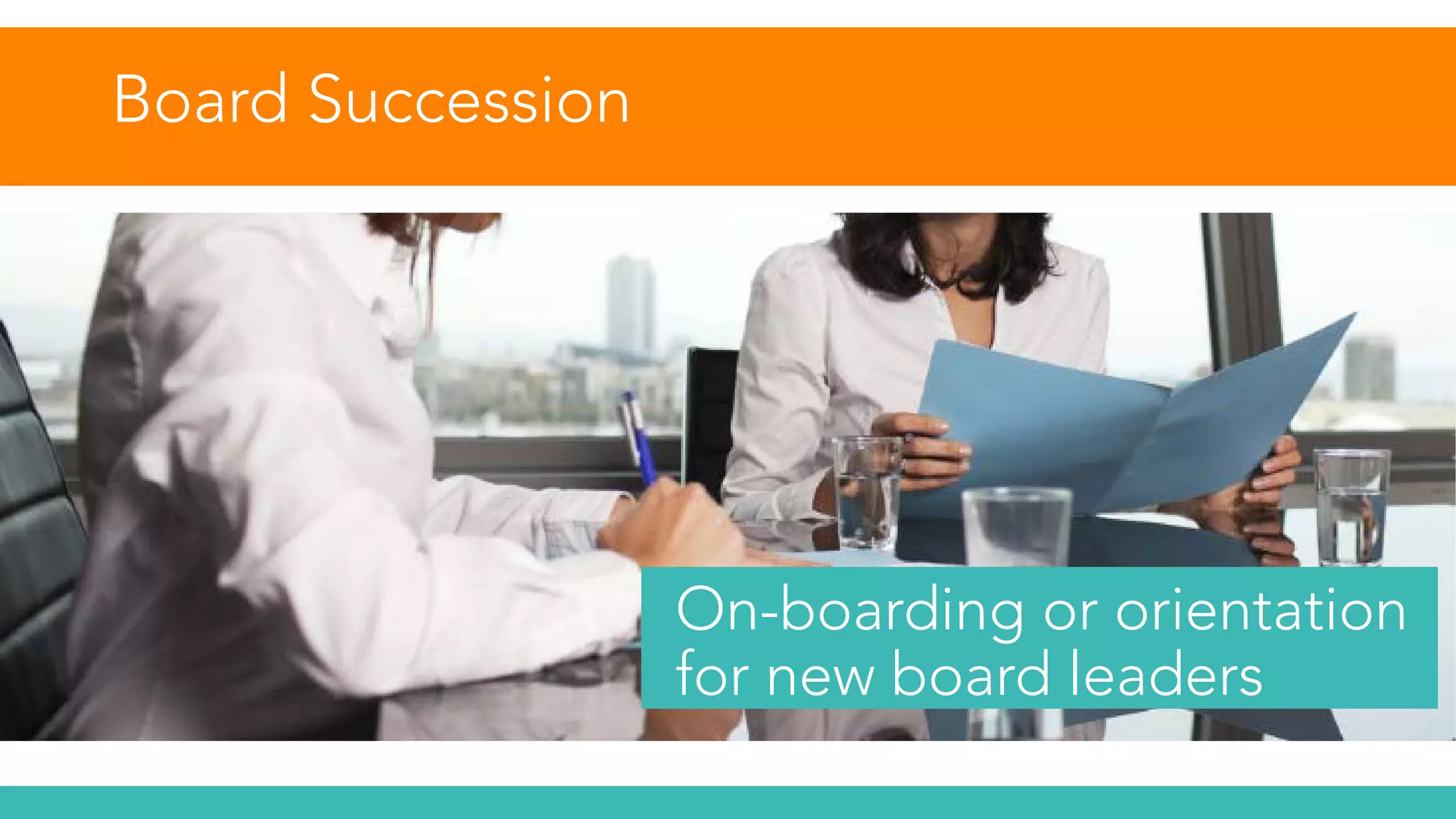 Board Succession

On-boarding or orientation for new board leaders